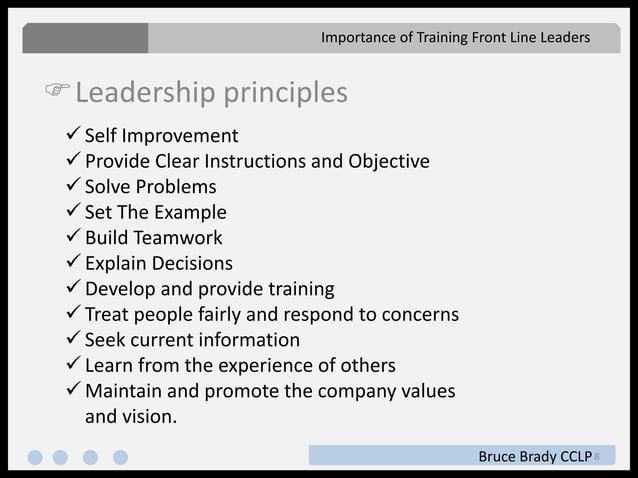 Importance of Training Front Line Leaders

☞ Leadership principles

✓ Self Improvement
✓ Provide Clear Instructions and Objective
✓ Solve Problems
✓ Set The Example
✓ Build Teamwork
✓ Explain Decisions
✓ Develop and provide training
✓ Treat people fairly and respond to concerns
✓ Seek current information
✓ Learn from the experience of others
✓ Maintain and promote the company values and vision.

Bruce Brady CCLP 8